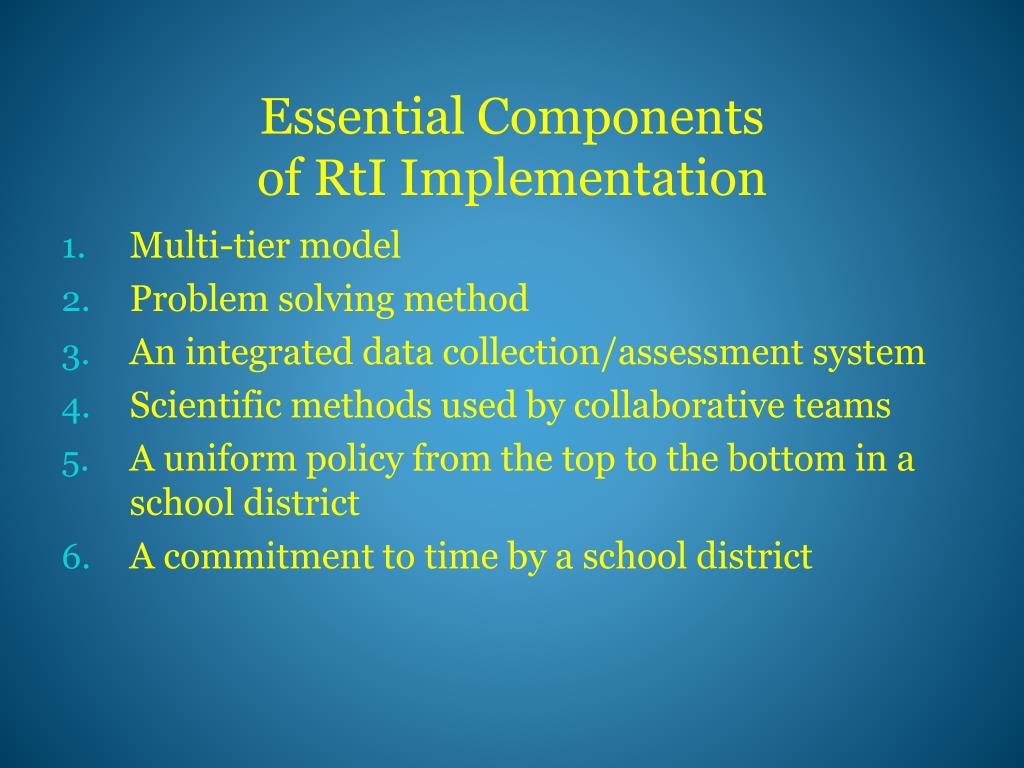 Essential Components
of RtI Implementation

1. Multi-tier model
2. Problem solving method
3. An integrated data collection/assessment system
4. Scientific methods used by collaborative teams
5. A uniform policy from the top to the bottom in a school district
6. A commitment to time by a school district